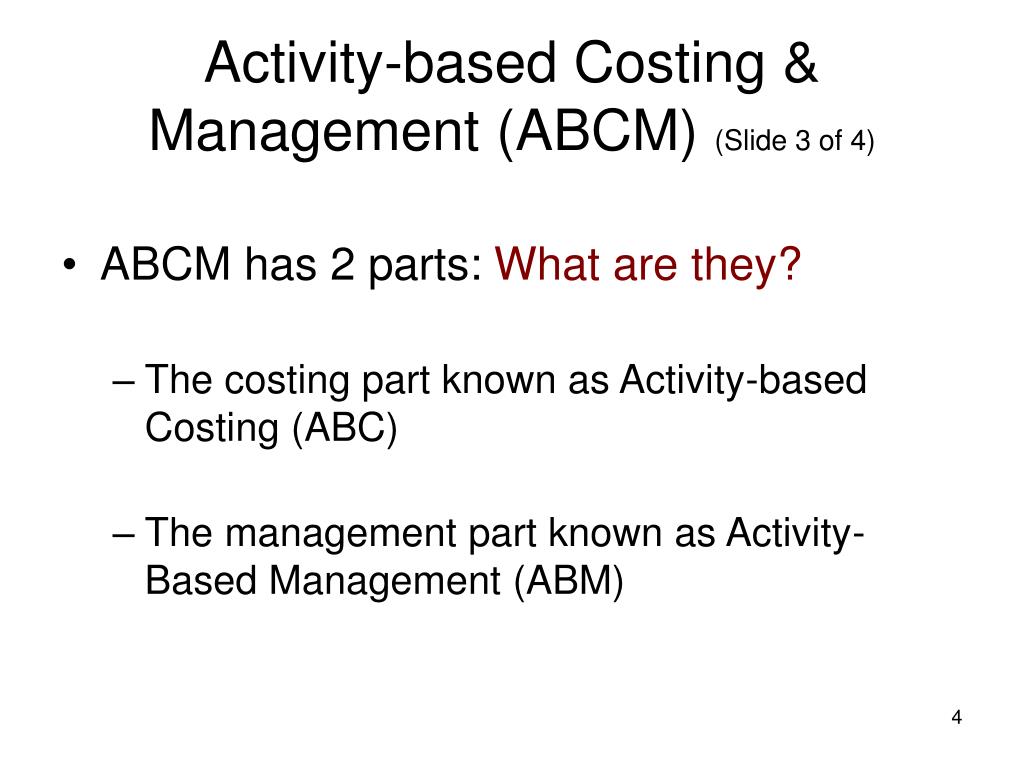 Activity-based Costing & Management (ABCM) (Slide 3 of 4)

• ABCM has 2 parts: What are they?

– The costing part known as Activity-based Costing (ABC)

– The management part known as Activity-Based Management (ABM)

4